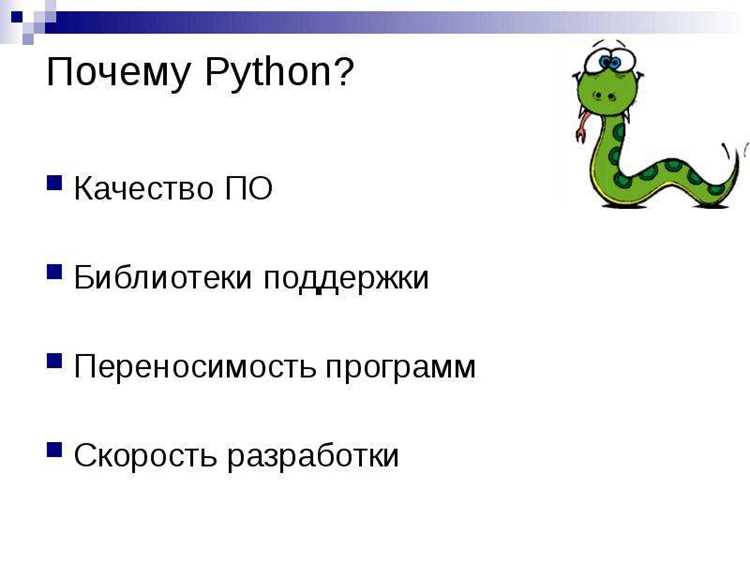 Почему Python?

Качество ПО

Библиотеки поддержки

Переносимость программ

Скорость разработки